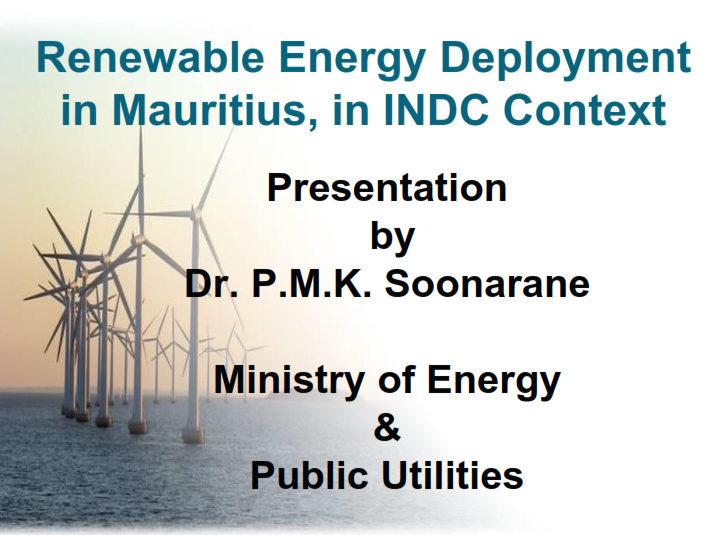 Renewable Energy Deployment in Mauritius, in INDC Context

Presentation
by
Dr. P.M.K. Soonarane

Ministry of Energy
&
Public Utilities